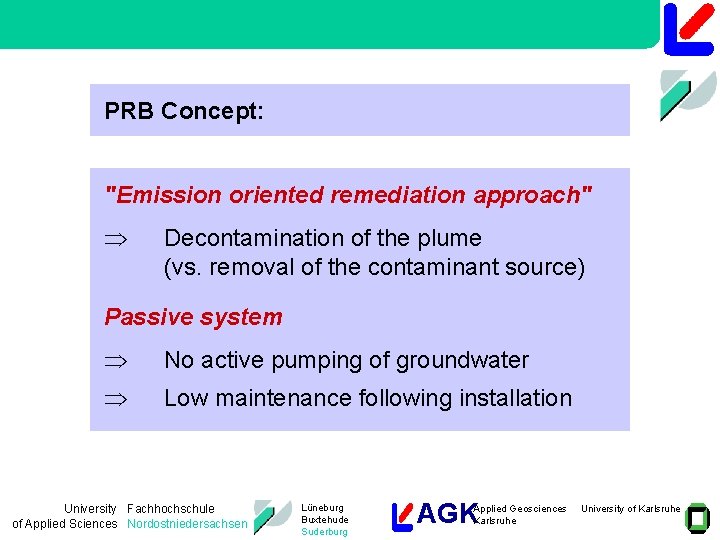 PRB Concept:

"Emission oriented remediation approach"

$\Rightarrow$ Decontamination of the plume (vs. removal of the contaminant source)

Passive system

$\Rightarrow$ No active pumping of groundwater

$\Rightarrow$ Low maintenance following installation

University of Applied Sciences Fachhochschule Nordostniedersachsen

Lüneburg Buxtehude Suderburg

AGK Applied Geosciences Karlsruhe

University of Karlsruhe